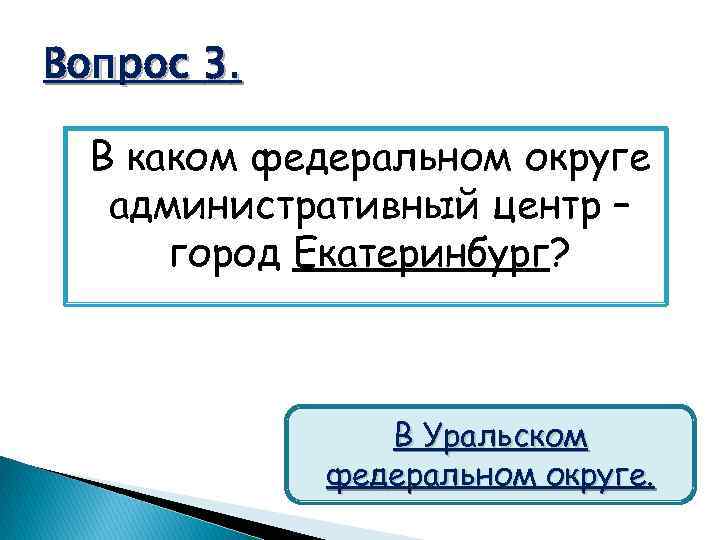 Вопрос 3.

В каком федеральном округе административный центр – город Екатеринбург?

В Уральском федеральном округе.